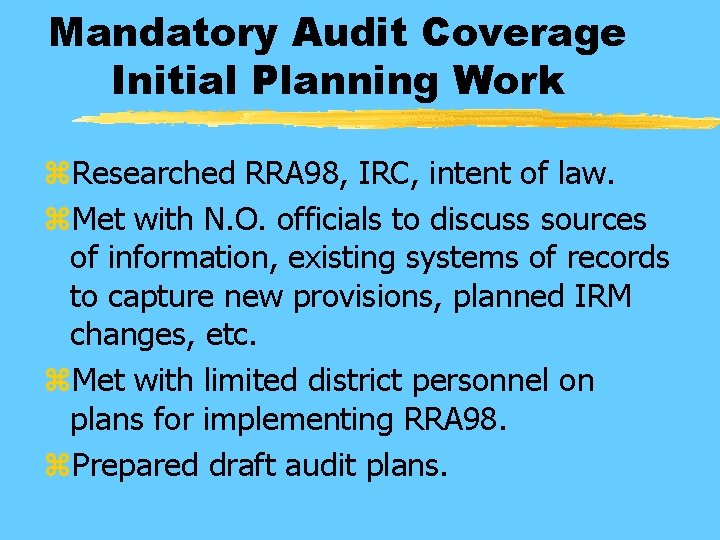 Mandatory Audit Coverage Initial Planning Work

⌘Researched RRA98, IRC, intent of law.

⌘Met with N.O. officials to discuss sources of information, existing systems of records to capture new provisions, planned IRM changes, etc.

⌘Met with limited district personnel on plans for implementing RRA98.

⌘Prepared draft audit plans.